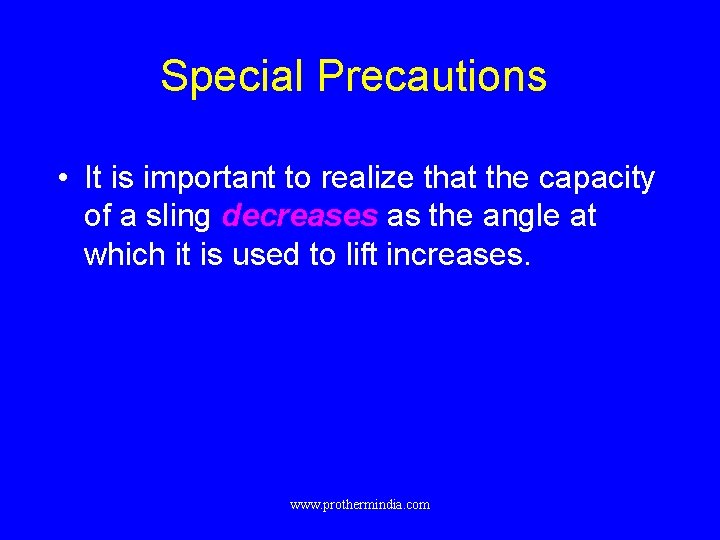 Special Precautions

• It is important to realize that the capacity of a sling decreases as the angle at which it is used to lift increases.

www.prothermindia.com